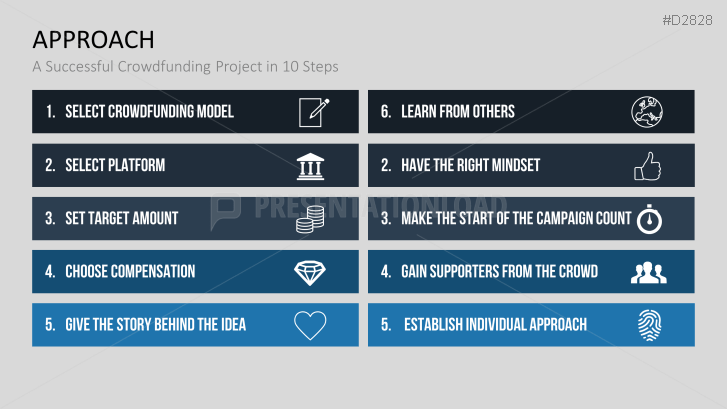 #D2828

APPROACH

A Successful Crowdfunding Project in 10 Steps

1. SELECT CROWDFUNDING MODEL

2. SELECT PLATFORM

3. SET TARGET AMOUNT

4. CHOOSE COMPENSATION

5. GIVE THE STORY BEHIND THE IDEA

6. LEARN FROM OTHERS

2. HAVE THE RIGHT MINDSET

3. MAKE THE START OF THE CAMPAIGN COUNT

4. GAIN SUPPORTERS FROM THE CROWD

5. ESTABLISH INDIVIDUAL APPROACH

PRESENTATIONLOAD